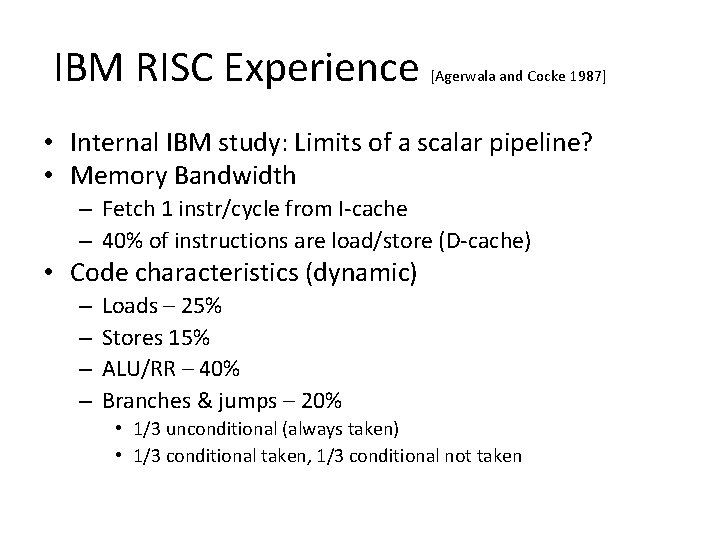 IBM RISC Experience [Agerwala and Cocke 1987]

• Internal IBM study: Limits of a scalar pipeline?
• Memory Bandwidth
– Fetch 1 instr/cycle from I-cache
– 40% of instructions are load/store (D-cache)
• Code characteristics (dynamic)
– Loads – 25%
– Stores 15%
– ALU/RR – 40%
– Branches & jumps – 20%
• 1/3 unconditional (always taken)
• 1/3 conditional taken, 1/3 conditional not taken